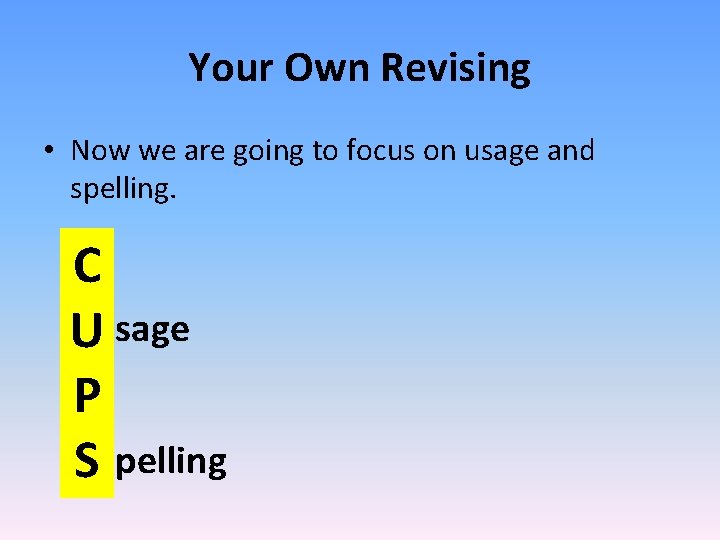 Your Own Revising

• Now we are going to focus on usage and spelling.

C
U sage
P
S pelling